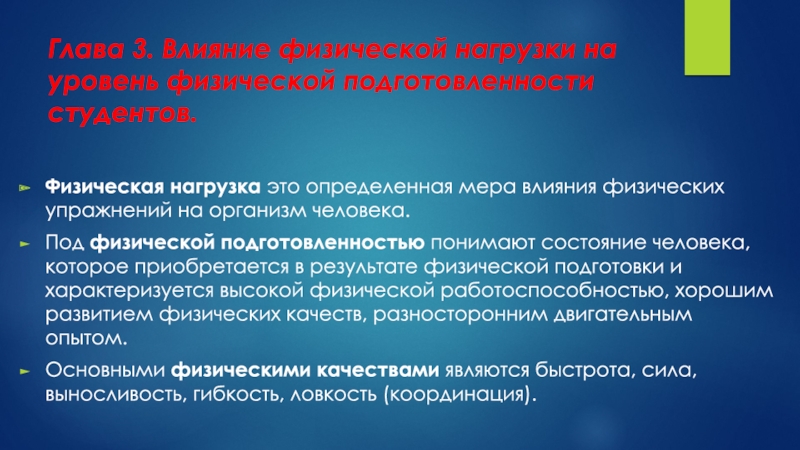 Глава 3. Влияние физической нагрузки на уровень физической подготовленности студентов.

Физическая нагрузка это определенная мера влияния физических упражнений на организм человека.

Под физической подготовленностью понимают состояние человека, которое приобретается в результате физической подготовки и характеризуется высокой физической работоспособностью, хорошим развитием физических качеств, разносторонним двигательным опытом.

Основными физическими качествами являются быстрота, сила, выносливость, гибкость, ловкость (координация).